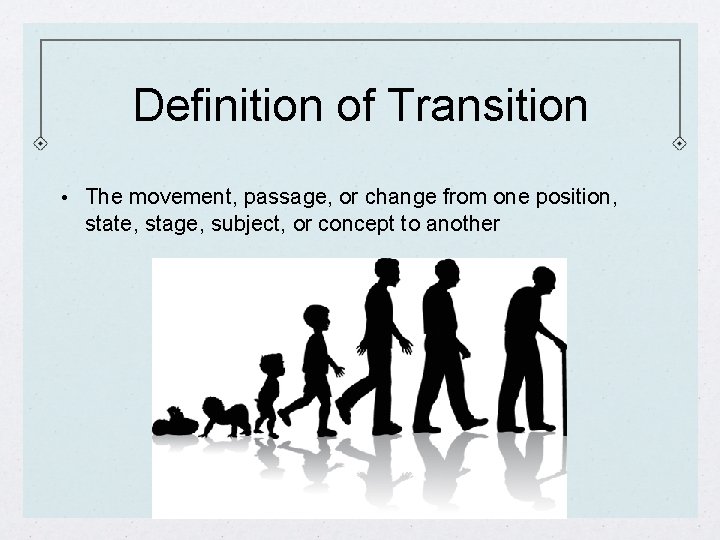 Definition of Transition

• The movement, passage, or change from one position, state, stage, subject, or concept to another